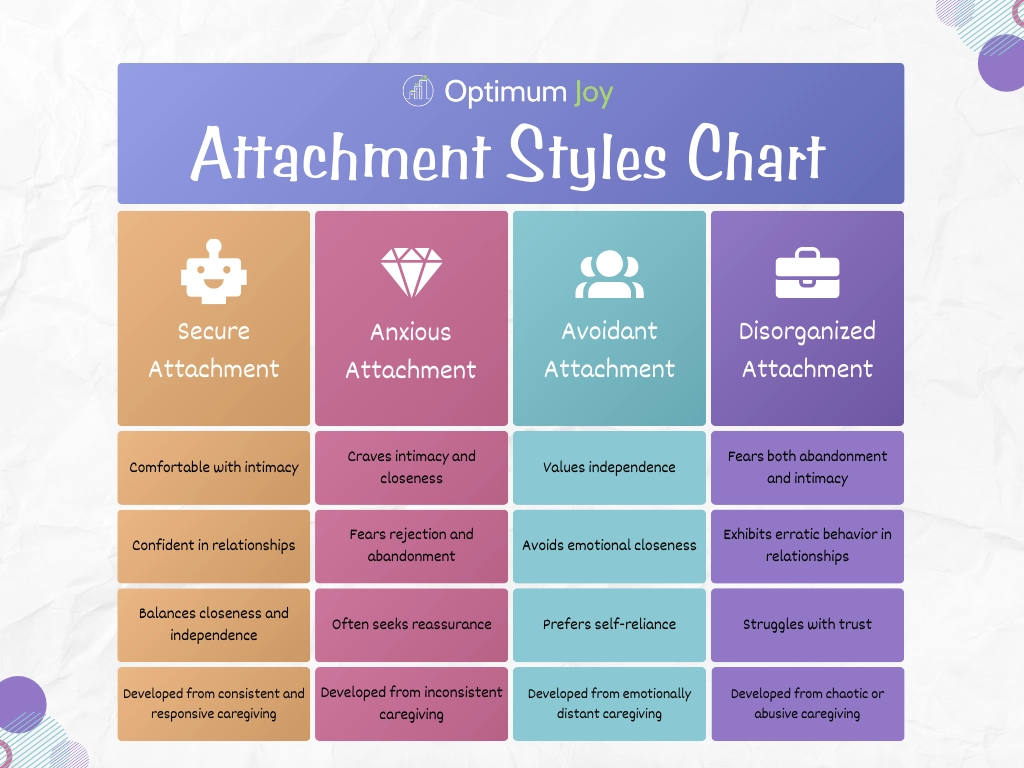 Optimum Joy

Attachment Styles Chart

| Secure Attachment | Anxious Attachment | Avoidant Attachment | Disorganized Attachment |
|---|---|---|---|
| Comfortable with intimacy | Craves intimacy and closeness | Values independence | Fears both abandonment and intimacy |
| Confident in relationships | Fears rejection and abandonment | Avoids emotional closeness | Exhibits erratic behavior in relationships |
| Balances closeness and independence | Often seeks reassurance | Prefers self-reliance | Struggles with trust |
| Developed from consistent and responsive caregiving | Developed from inconsistent caregiving | Developed from emotionally distant caregiving | Developed from chaotic or abusive caregiving |